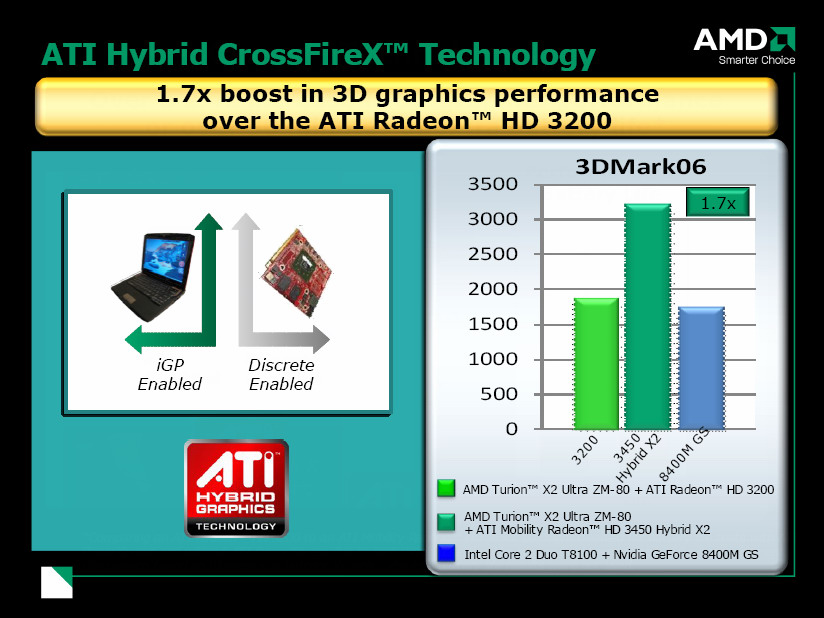 ATI Hybrid CrossFireX™ Technology

AMD
Smarter Choice

1.7x boost in 3D graphics performance over the ATI Radeon™ HD 3200

iGP Enabled

Discrete Enabled

ATI
HYBRID GRAPHICS
TECHNOLOGY

3DMark06

1.7x

3500
3000
2500
2000
1500
1000
500
0

3200
3450 Hybrid X2
8400M GS

AMD Turion™ X2 Ultra ZM-80 + ATI Radeon™ HD 3200

AMD Turion™ X2 Ultra ZM-80 + ATI Mobility Radeon™ HD 3450 Hybrid X2

Intel Core 2 Duo T8100 + Nvidia GeForce 8400M GS